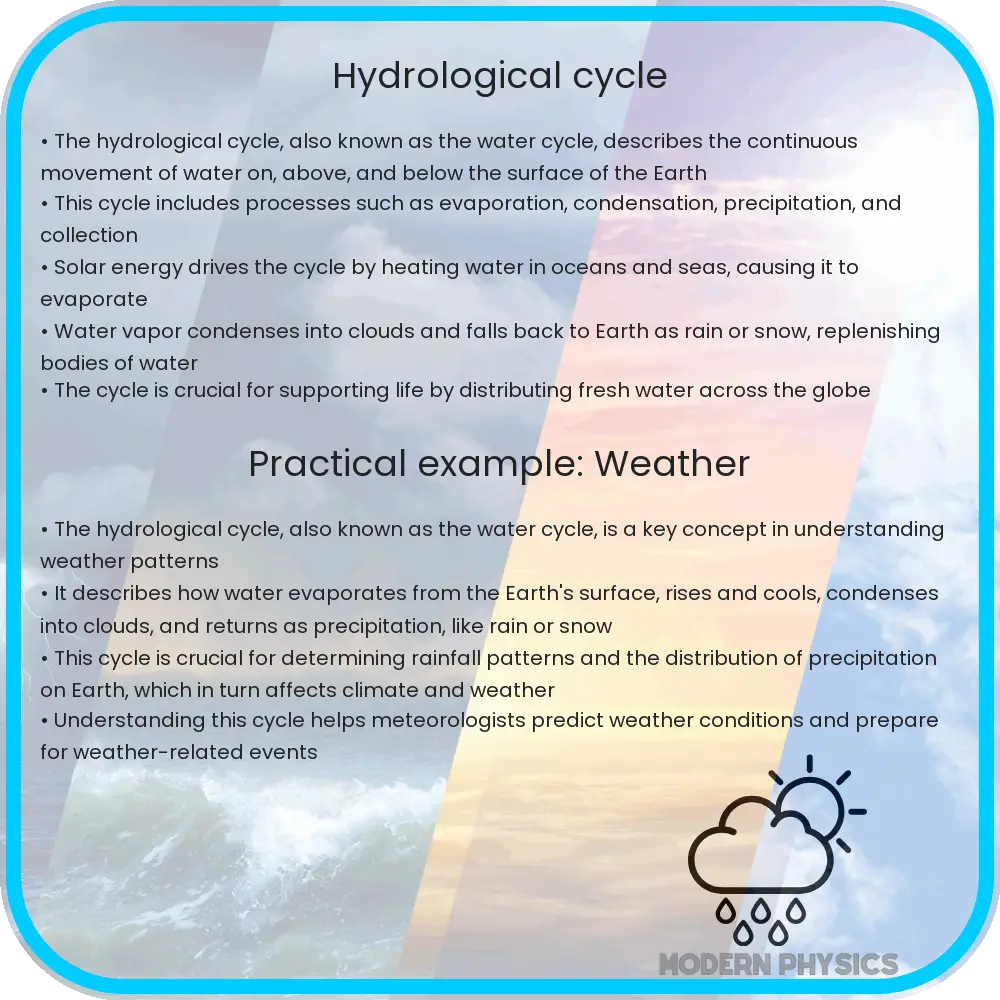 Hydrological cycle

• The hydrological cycle, also known as the water cycle, describes the continuous movement of water on, above, and below the surface of the Earth
• This cycle includes processes such as evaporation, condensation, precipitation, and collection
• Solar energy drives the cycle by heating water in oceans and seas, causing it to evaporate
• Water vapor condenses into clouds and falls back to Earth as rain or snow, replenishing bodies of water
• The cycle is crucial for supporting life by distributing fresh water across the globe

Practical example: Weather

• The hydrological cycle, also known as the water cycle, is a key concept in understanding weather patterns
• It describes how water evaporates from the Earth's surface, rises and cools, condenses into clouds, and returns as precipitation, like rain or snow
• This cycle is crucial for determining rainfall patterns and the distribution of precipitation on Earth, which in turn affects climate and weather
• Understanding this cycle helps meteorologists predict weather conditions and prepare for weather-related events

MODERN PHYSICS